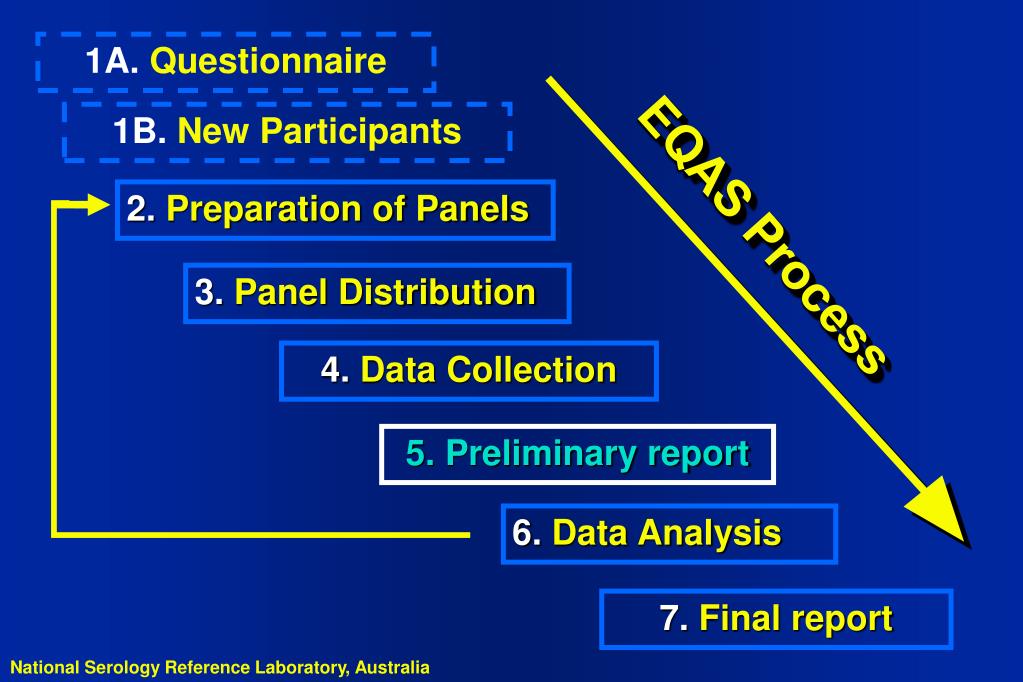 1A. Questionnaire

1B. New Participants

2. Preparation of Panels

3. Panel Distribution

4. Data Collection

5. Preliminary report

6. Data Analysis

7. Final report

EQAS Process

National Serology Reference Laboratory, Australia